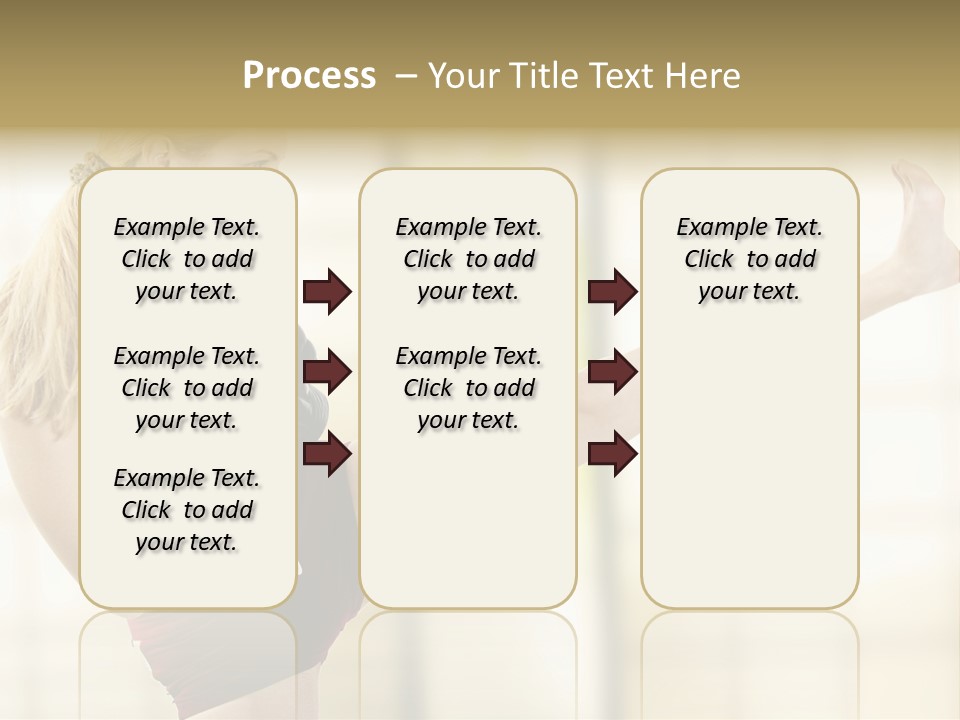 Process – Your Title Text Here

Example Text. Click to add your text.

Example Text. Click to add your text.

Example Text. Click to add your text.

Example Text. Click to add your text.

Example Text. Click to add your text.

Example Text. Click to add your text.